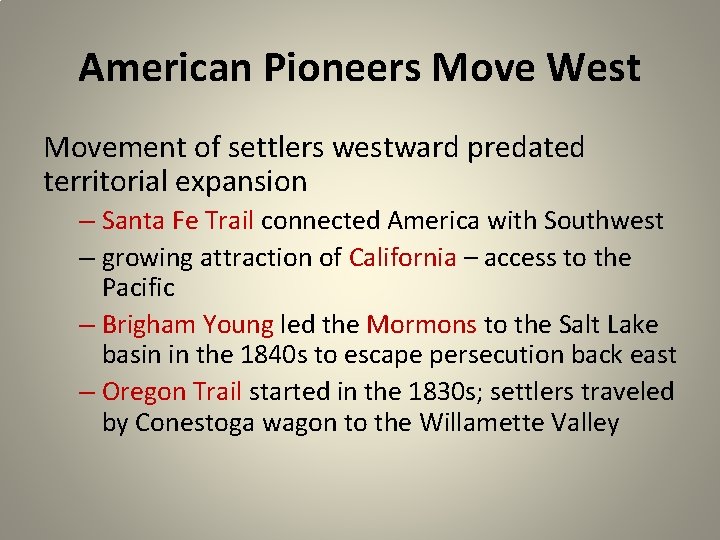 American Pioneers Move West

Movement of settlers westward predated territorial expansion

– Santa Fe Trail connected America with Southwest
– growing attraction of California – access to the Pacific
– Brigham Young led the Mormons to the Salt Lake basin in the 1840s to escape persecution back east
– Oregon Trail started in the 1830s; settlers traveled by Conestoga wagon to the Willamette Valley